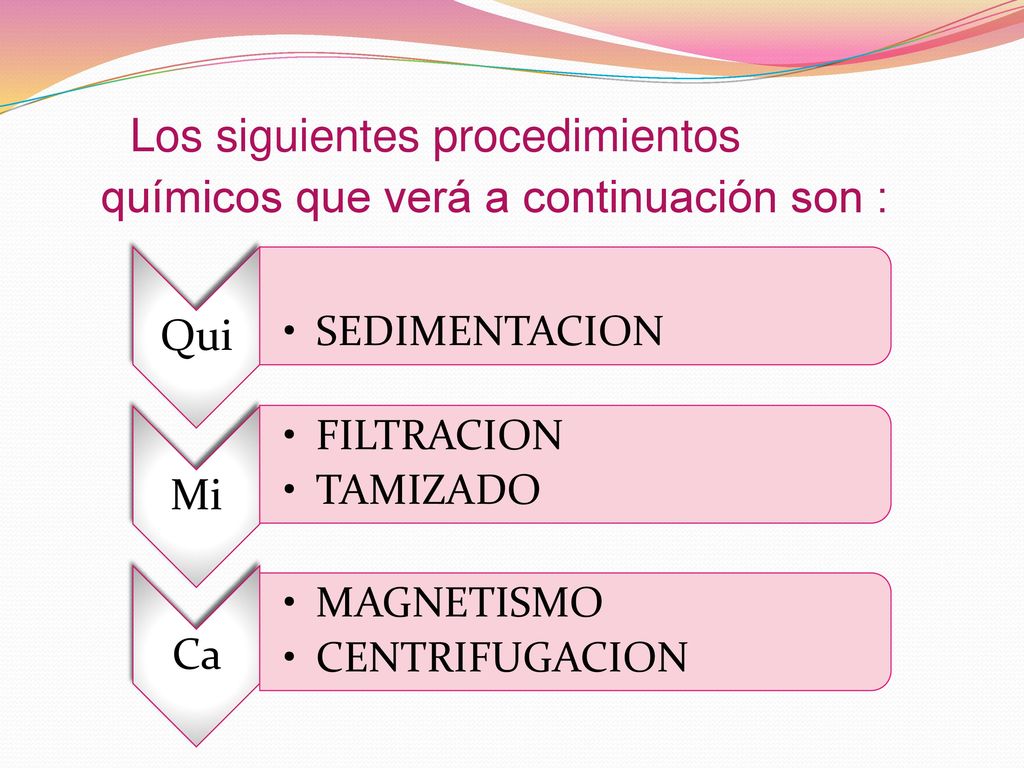 Los siguientes procedimientos químicos que verá a continuación son :

Qui

• SEDIMENTACION

Mi

• FILTRACION
• TAMIZADO

Ca

• MAGNETISMO
• CENTRIFUGACION